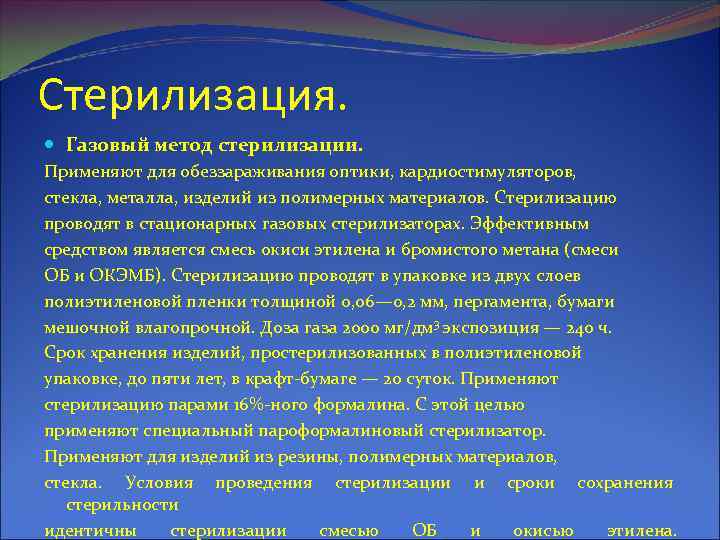 Стерилизация.

Газовый метод стерилизации.

Применяют для обеззараживания оптики, кардиостимуляторов, стекла, металла, изделий из полимерных материалов. Стерилизацию проводят в стационарных газовых стерилизаторах. Эффективным средством является смесь окиси этилена и бромистого метана (смеси ОБ и ОКЭМБ). Стерилизацию проводят в упаковке из двух слоев полиэтиленовой пленки толщиной 0,06—0,2 мм, пергамента, бумаги мешочной влагопрочной. Доза газа 2000 мг/дм$^3$ экспозиция — 240 ч. Срок хранения изделий, простерилизованных в полиэтиленовой упаковке, до пяти лет, в крафт-бумаге — 20 суток. Применяют стерилизацию парами 16%-ного формалина. С этой целью применяют специальный пароформалиновый стерилизатор.

Применяют для изделий из резины, полимерных материалов, стекла. Условия проведения стерилизации и сроки сохранения стерильности идентичны стерилизации смесью ОБ и окисью этилена.